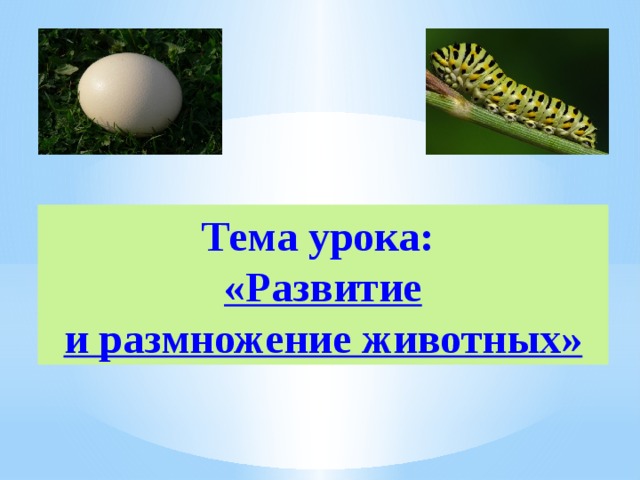 Тема урока:
«Развитие
и размножение животных»